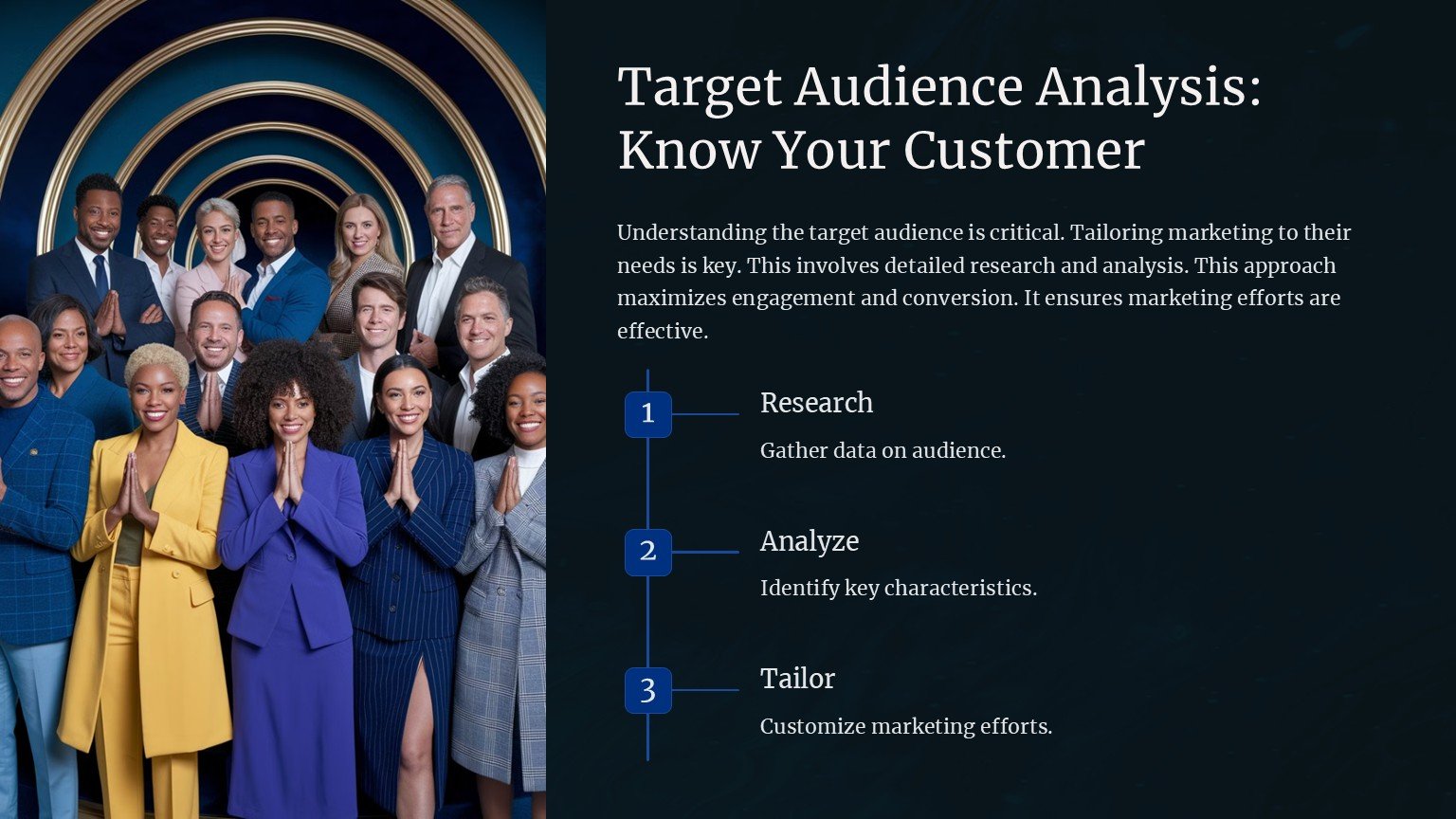 Target Audience Analysis: Know Your Customer

Understanding the target audience is critical. Tailoring marketing to their needs is key. This involves detailed research and analysis. This approach maximizes engagement and conversion. It ensures marketing efforts are effective.

1

Research

Gather data on audience.

2

Analyze

Identify key characteristics.

3

Tailor

Customize marketing efforts.